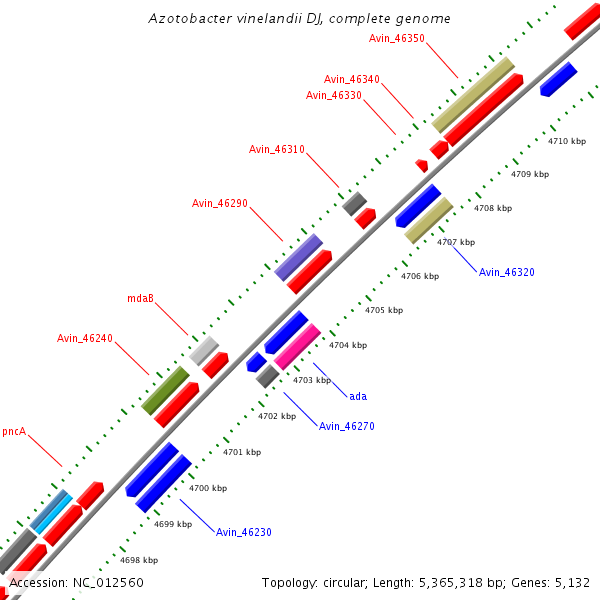 Azotobacter vinelandii DJ, complete genome

Avin_46350
Avin_46340
Avin_46330
Avin_46310
Avin_46290
mdaB
Avin_46240
pncA

4710 kbp
4709 kbp
4708 kbp
4707 kbp
Avin_46320
4706 kbp
4705 kbp
4704 kbp
4703 kbp
ada
4702 kbp
Avin_46270
4701 kbp
4700 kbp
4699 kbp
Avin_46230
4698 kbp

Accession: NC_012560
Topology: circular; Length: 5,365,318 bp; Genes: 5,132